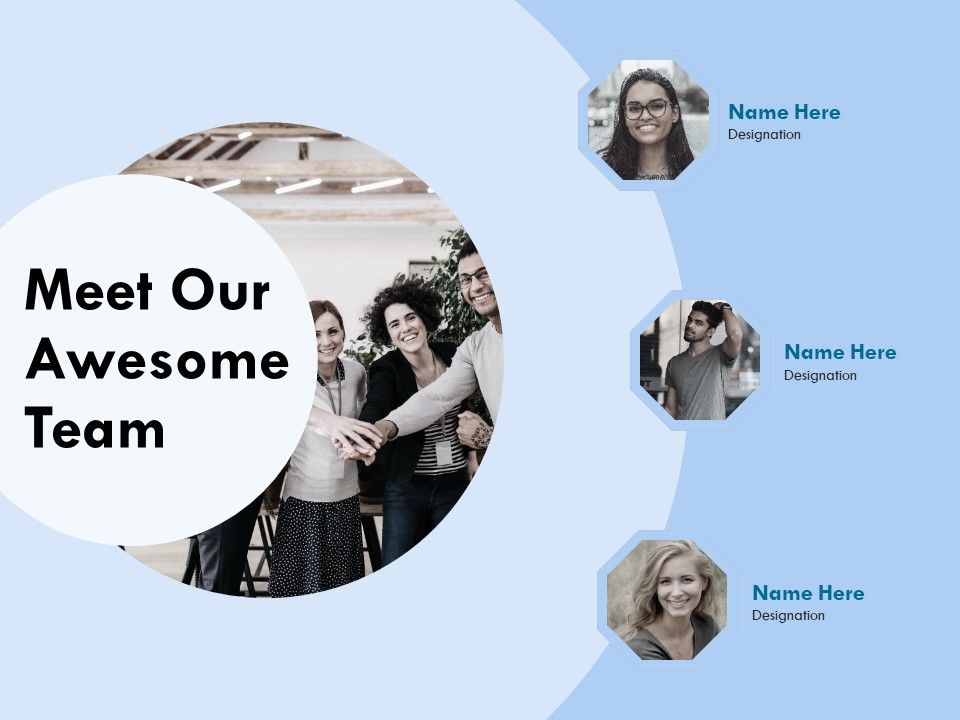 Meet Our Awesome Team

Name Here
Designation

Name Here
Designation

Name Here
Designation